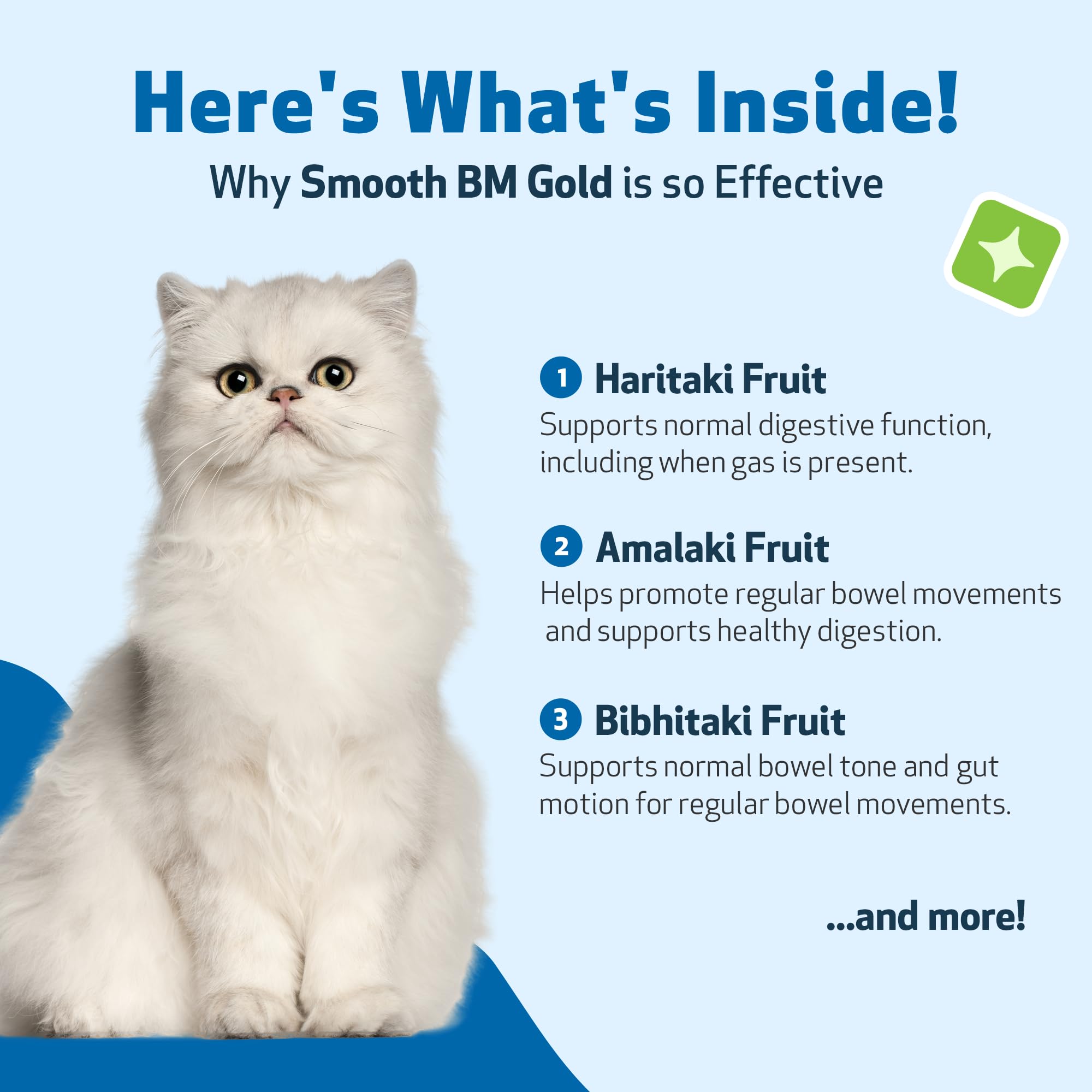 Here's What's Inside!

Why Smooth BM Gold is so Effective

1 Haritaki Fruit
Supports normal digestive function, including when gas is present.

2 Amalaki Fruit
Helps promote regular bowel movements and supports healthy digestion.

3 Bibhitaki Fruit
Supports normal bowel tone and gut motion for regular bowel movements.

...and more!